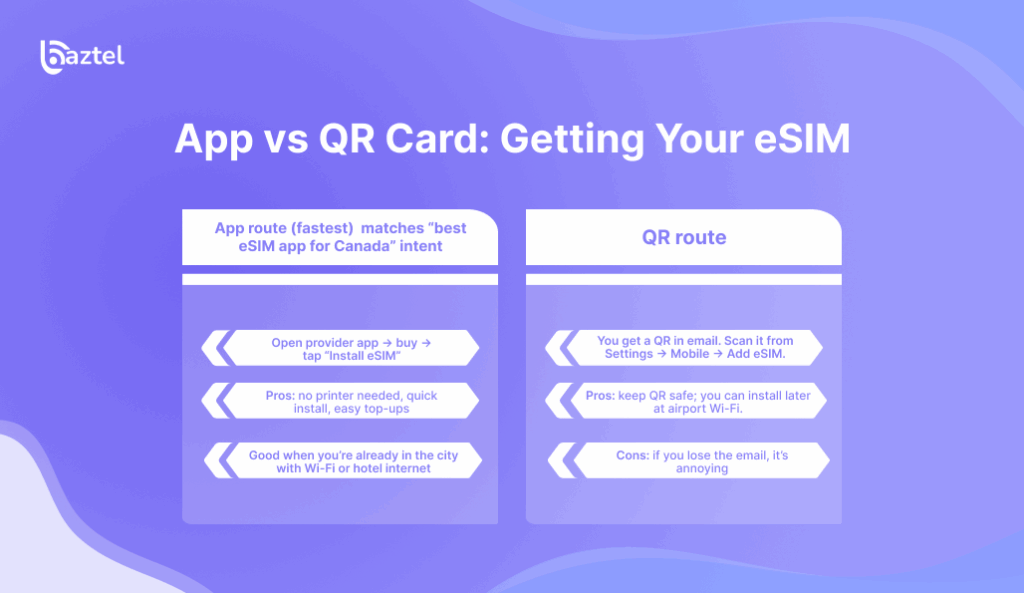 baztel

App vs QR Card: Getting Your eSIM

App route (fastest)  matches “best eSIM app for Canada” intent

Open provider app → buy → tap “Install eSIM”

Pros: no printer needed, quick install, easy top-ups

Good when you’re already in the city with Wi-Fi or hotel internet

QR route

You get a QR in email. Scan it from Settings → Mobile → Add eSIM.

Pros: keep QR safe; you can install later at airport Wi-Fi.

Cons: if you lose the email, it’s annoying